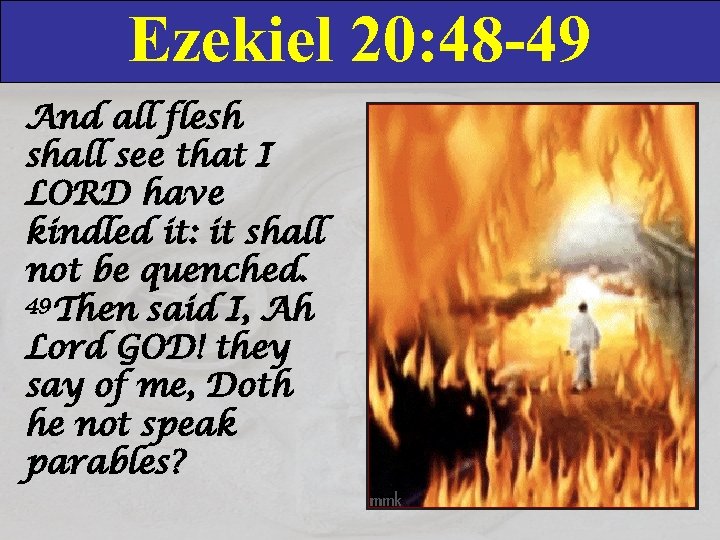 Ezekiel 20:48-49

And all flesh shall see that I LORD have kindled it: it shall not be quenched. $^{49}$Then said I, Ah Lord GOD! they say of me, Doth he not speak parables?

mmk